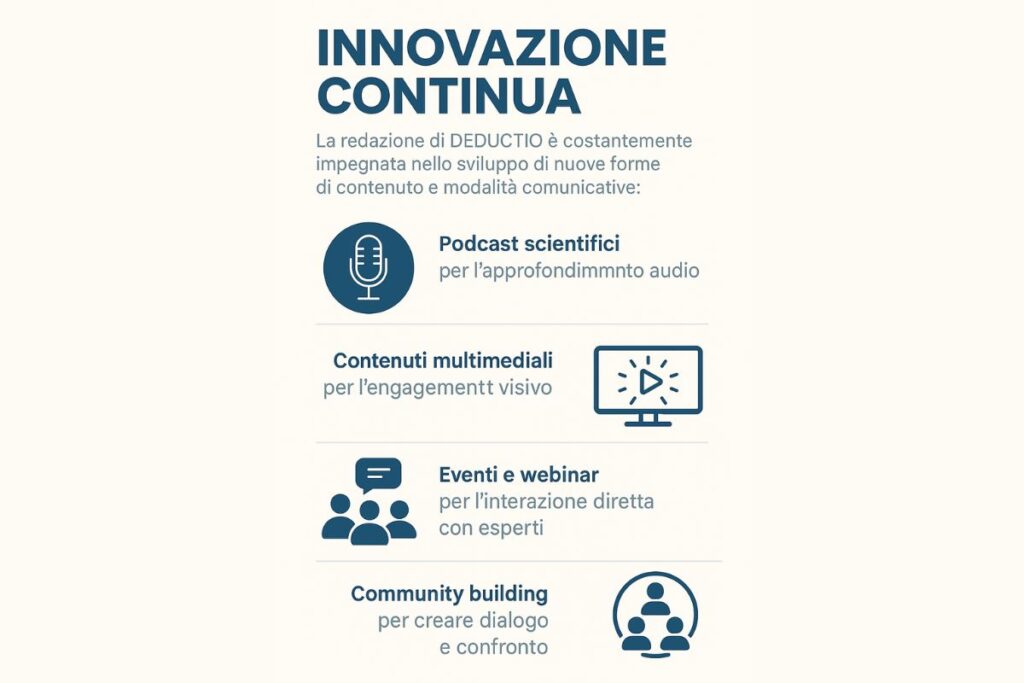 INNOVAZIONE CONTINUA

La redazione di DEDUCTIO è costantemente impegnata nello sviluppo di nuove forme di contenuto e modalità comunicative:

Podcast scientifici
per l'approfondimmnto audio

Contenuti multimediali
per l'engagementt visivo

Eventi e webinar
per l'interazione diretta con esperti

Community building
per creare dialogo e confronto